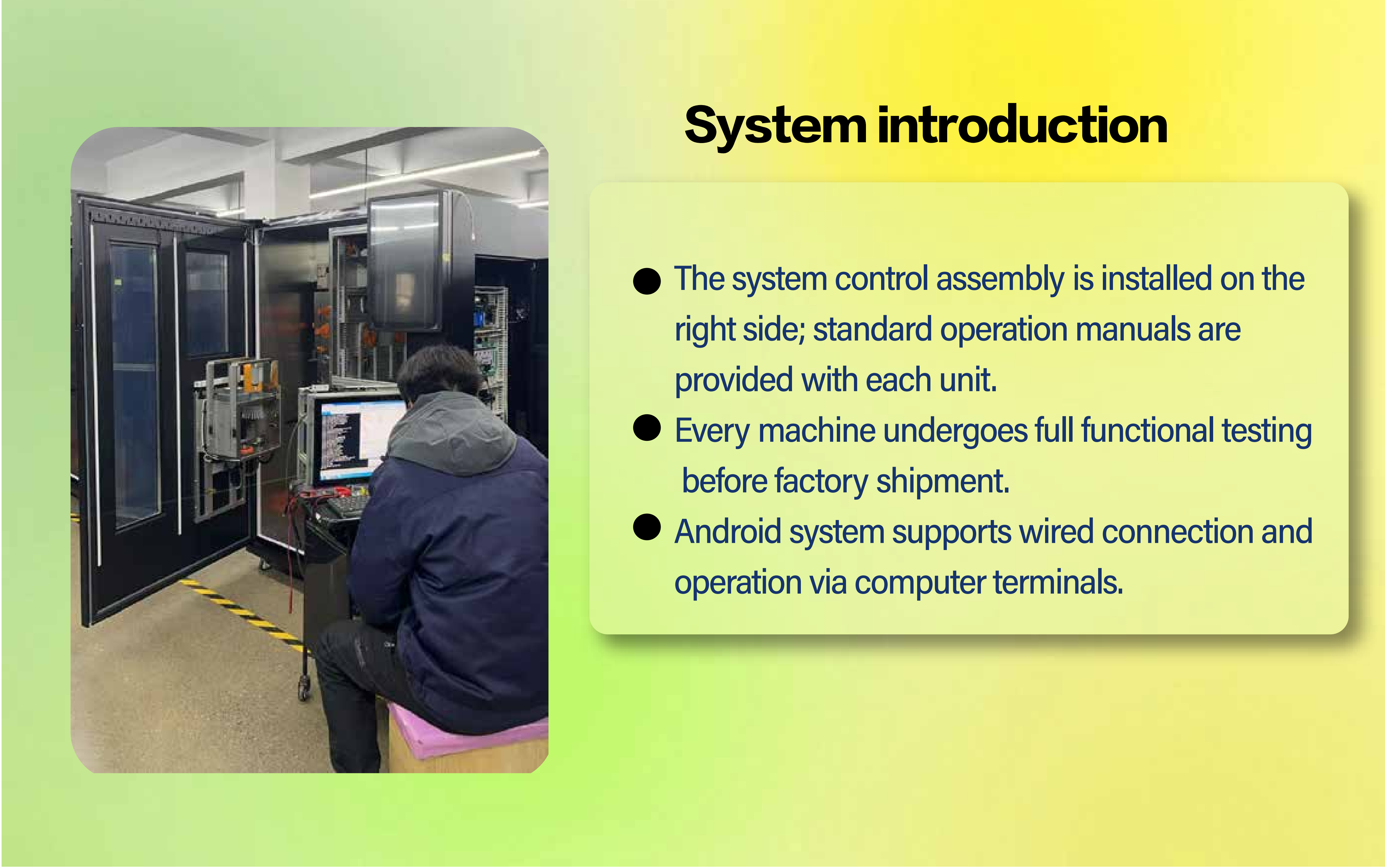 System introduction

• The system control assembly is installed on the right side; standard operation manuals are provided with each unit.
• Every machine undergoes full functional testing before factory shipment.
• Android system supports wired connection and operation via computer terminals.